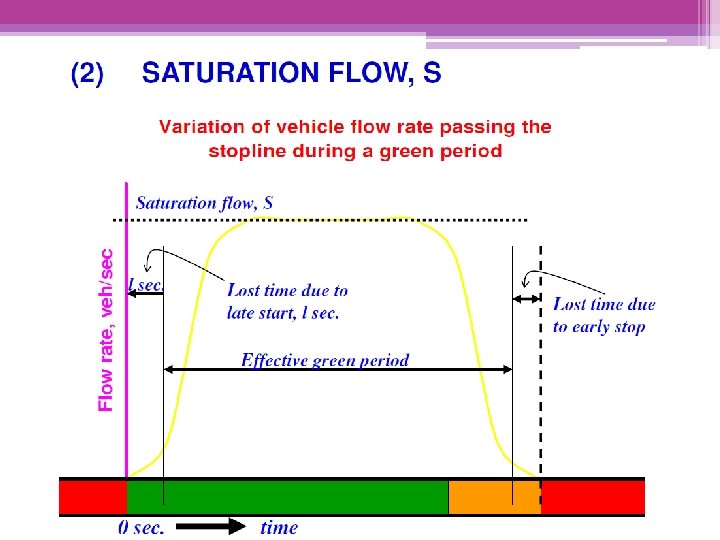 (2) SATURATION FLOW, S

Variation of vehicle flow rate passing the stopline during a green period

Saturation flow, S

Flow rate, veh/sec

l sec.

Lost time due to late start, l sec.

Lost time due to early stop

Effective green period

0 sec.

time